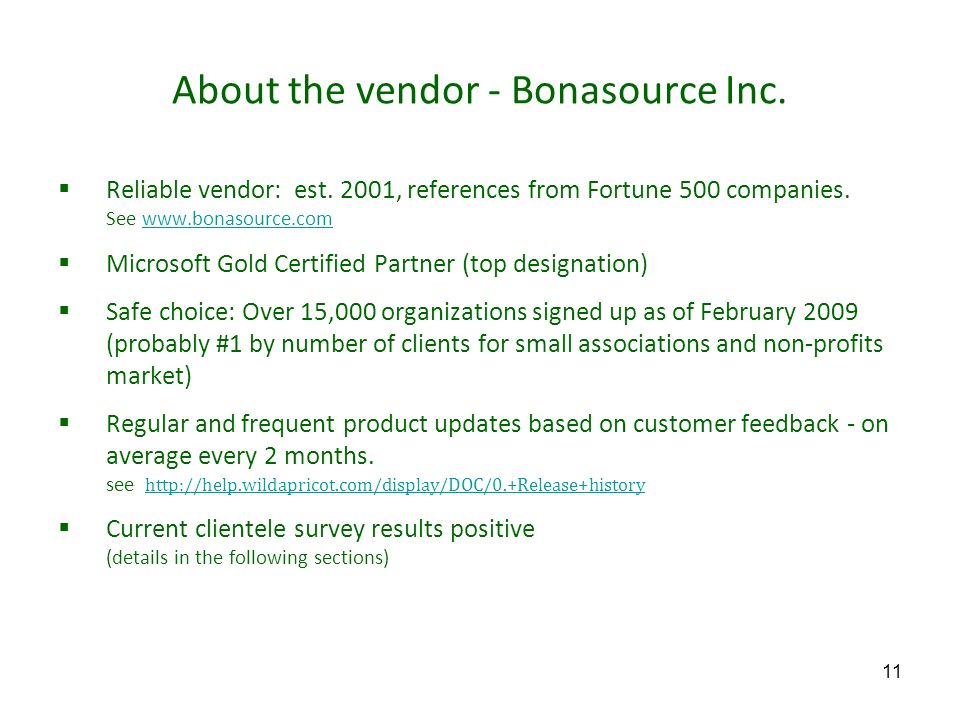 About the vendor - Bonasource Inc.

▪ Reliable vendor: est. 2001, references from Fortune 500 companies. See www.bonasource.com

▪ Microsoft Gold Certified Partner (top designation)

▪ Safe choice: Over 15,000 organizations signed up as of February 2009 (probably #1 by number of clients for small associations and non-profits market)

▪ Regular and frequent product updates based on customer feedback - on average every 2 months. see http://help.wildapricot.com/display/DOC/0.+Release+history

▪ Current clientele survey results positive (details in the following sections)

11